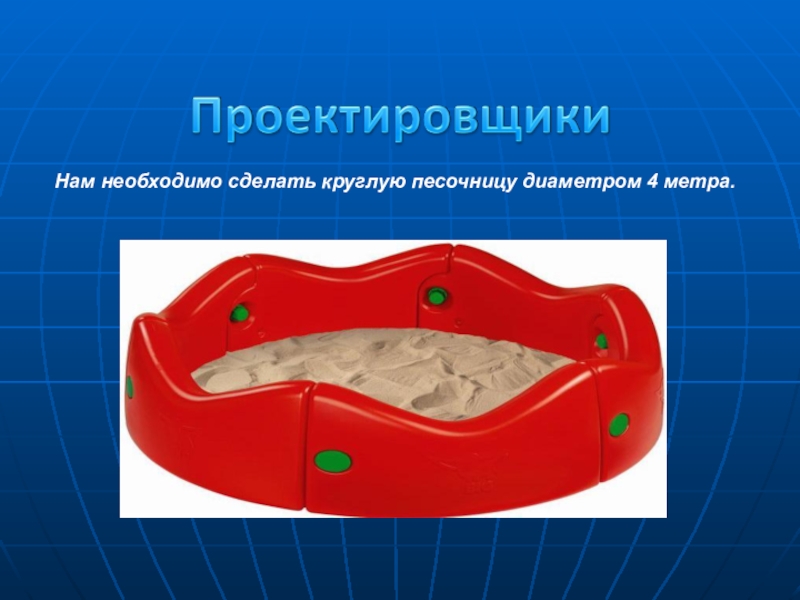 Проектировщики

Нам необходимо сделать круглую песочницу диаметром 4 метра.